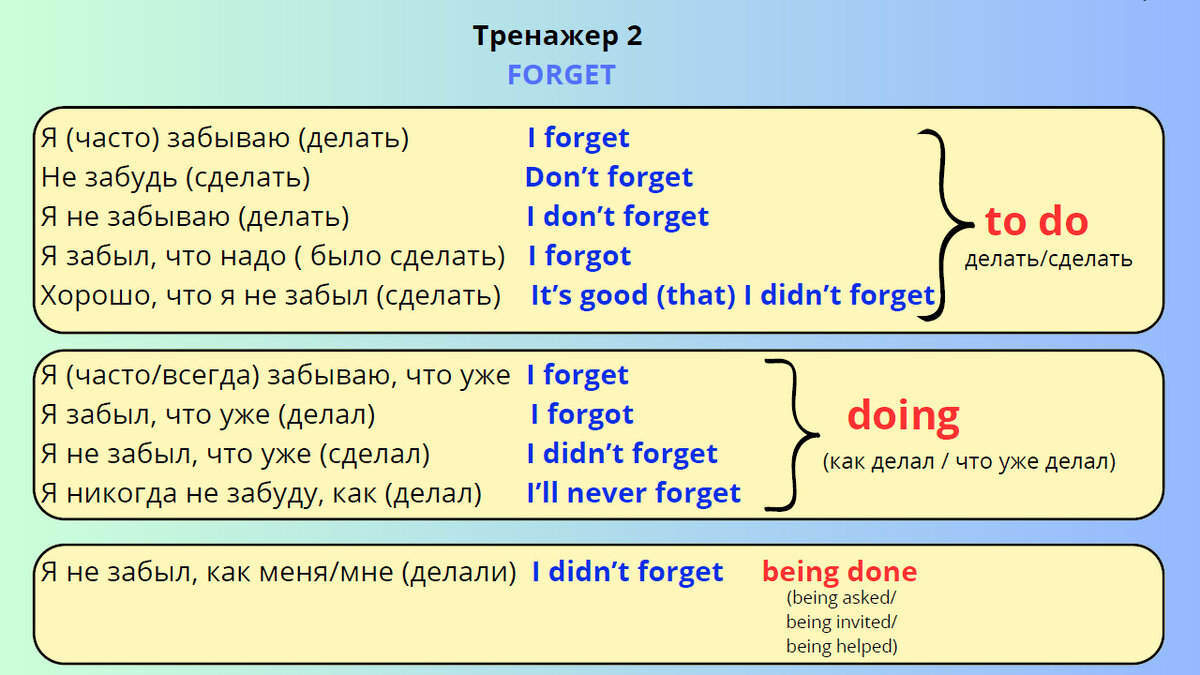 Тренажер 2
FORGET

Я (часто) забываю (делать) I forget
Не забудь (сделать) Don't forget
Я не забываю (делать) I don't forget
Я забыл, что надо ( было сделать) I forgot
Хорошо, что я не забыл (сделать) It's good (that) I didn't forget

to do
делать/сделать

Я (часто/всегда) забываю, что уже I forget
Я забыл, что уже (делал) I forgot
Я не забыл, что уже (сделал) I didn't forget
Я никогда не забуду, как (делал) I'll never forget

doing
(как делал / что уже делал)

Я не забыл, как меня/мне (делали) I didn't forget being done
(being asked/
being invited/
being helped)